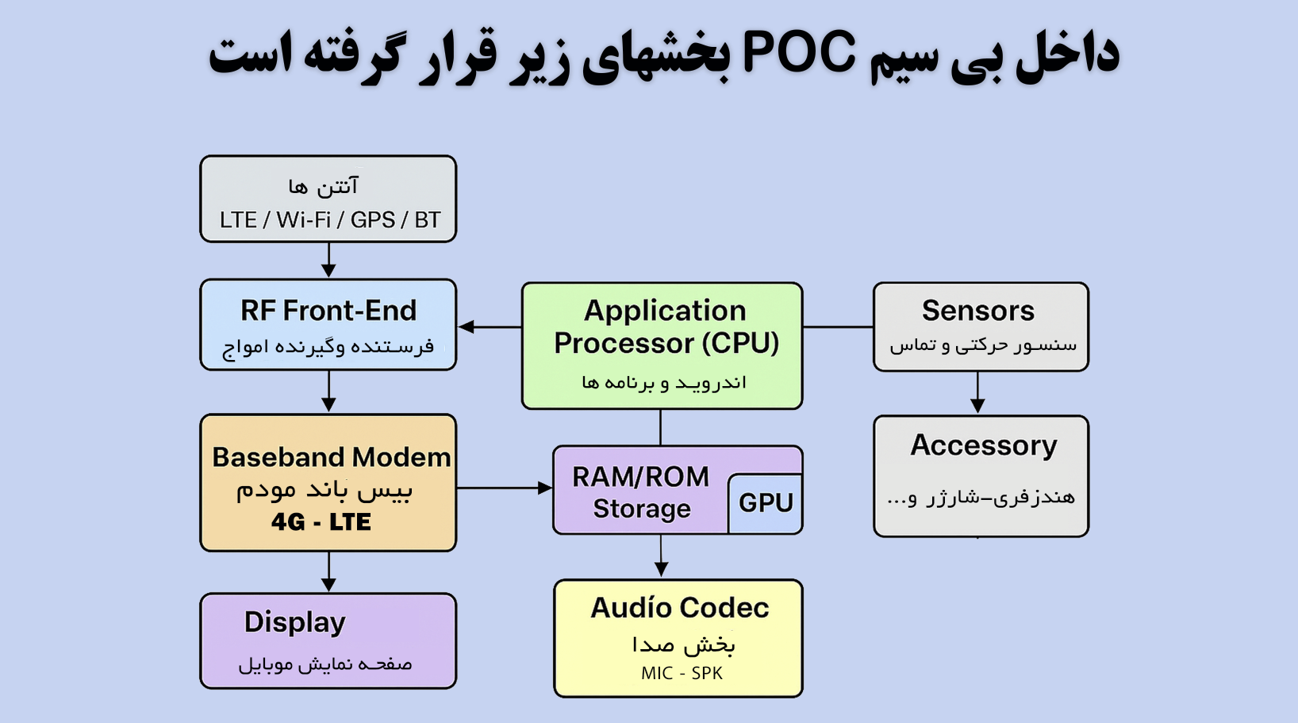 داخل بی سیم POC بخشهای زیر قرار گرفته است

آنتن ها
LTE / Wi-Fi / GPS / BT

RF Front-End
فرستنده وگیرنده امواج

Application Processor (CPU)
اندروید و برنامه ها

Sensors
سنسور حرکتی و تماس

Baseband Modem
بیس باند مودم
4G - LTE

RAM/ROM Storage

GPU

Accessory
هندزفری-شارژر و...

Display
صفحه نمایش موبایل

Audío Codec
بخش صدا
MIC - SPK